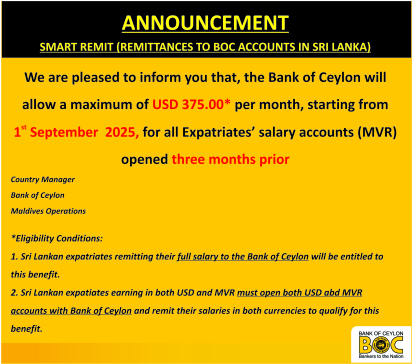 ANNOUNCEMENT

SMART REMIT (REMITTANCES TO BOC ACCOUNTS IN SRI LANKA)

We are pleased to inform you that, the Bank of Ceylon will allow a maximum of USD 375.00* per month, starting from 1$^{st}$ September 2025, for all Expatriates' salary accounts (MVR) opened three months prior

Country Manager
Bank of Ceylon
Maldives Operations

*Eligibility Conditions:

1. Sri Lankan expatriates remitting their full salary to the Bank of Ceylon will be entitled to this benefit.

2. Sri Lankan expatiates earning in both USD and MVR must open both USD abd MVR accounts with Bank of Ceylon and remit their salaries in both currencies to qualify for this benefit.

BANK OF CEYLON
BOC
Bankers to the Nation